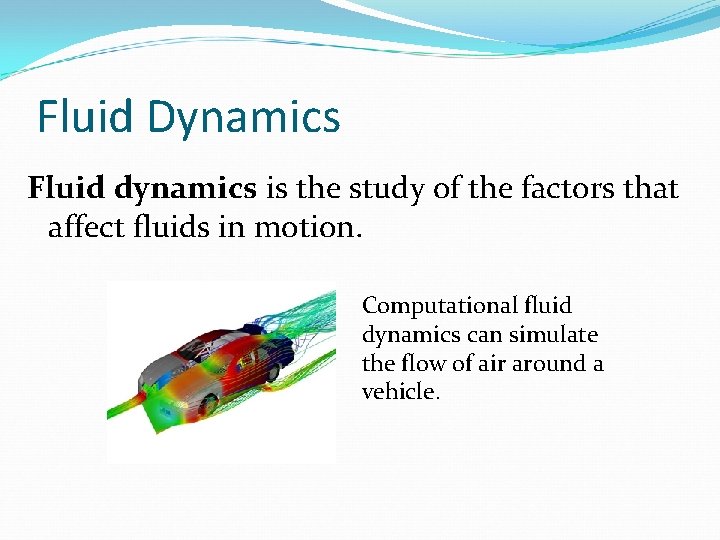 Fluid Dynamics

Fluid dynamics is the study of the factors that affect fluids in motion.

Computational fluid dynamics can simulate the flow of air around a vehicle.